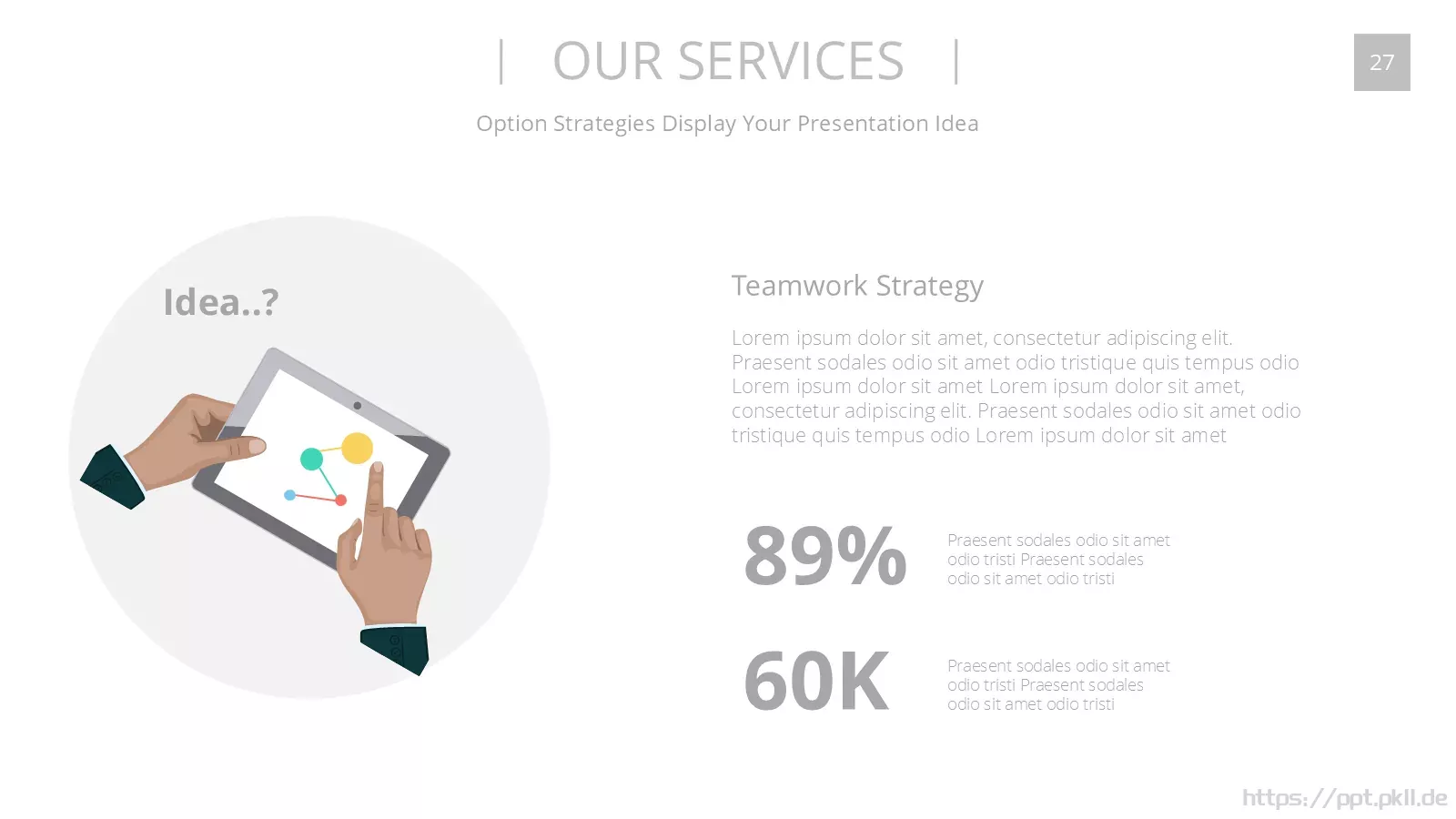 | OUR SERVICES |

27

Option Strategies Display Your Presentation Idea

Idea..?

Teamwork Strategy

Lorem ipsum dolor sit amet, consectetur adipiscing elit. Praesent sodales odio sit amet odio tristique quis tempus odio Lorem ipsum dolor sit amet Lorem ipsum dolor sit amet, consectetur adipiscing elit. Praesent sodales odio sit amet odio tristique quis tempus odio Lorem ipsum dolor sit amet

89%

Praesent sodales odio sit amet odio tristi Praesent sodales odio sit amet odio tristi

60K

Praesent sodales odio sit amet odio tristi Praesent sodales odio sit amet odio tristi

https://ppt.pkll.de